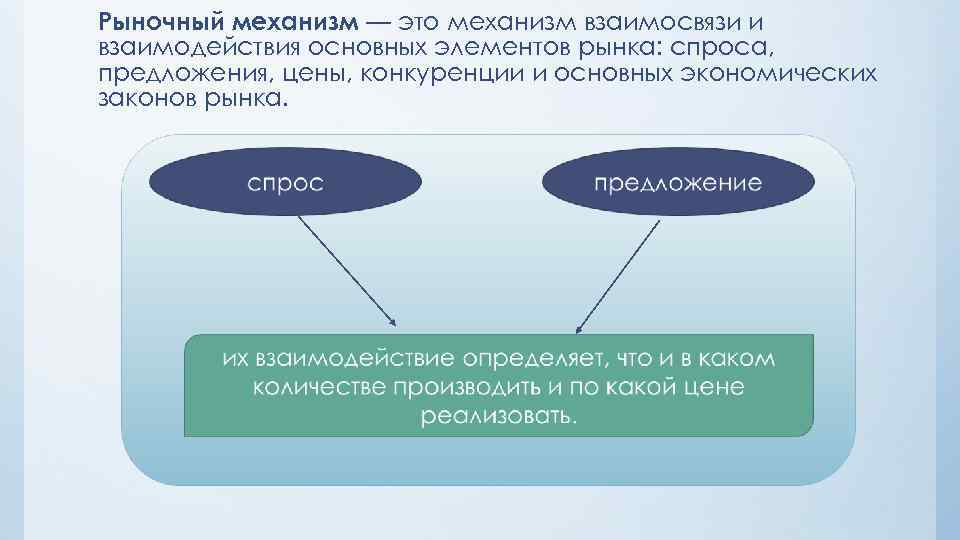 Рыночный механизм — это механизм взаимосвязи и взаимодействия основных элементов рынка: спроса, предложения, цены, конкуренции и основных экономических законов рынка.

спрос

предложение

их взаимодействие определяет, что и в каком количестве производить и по какой цене реализовать.